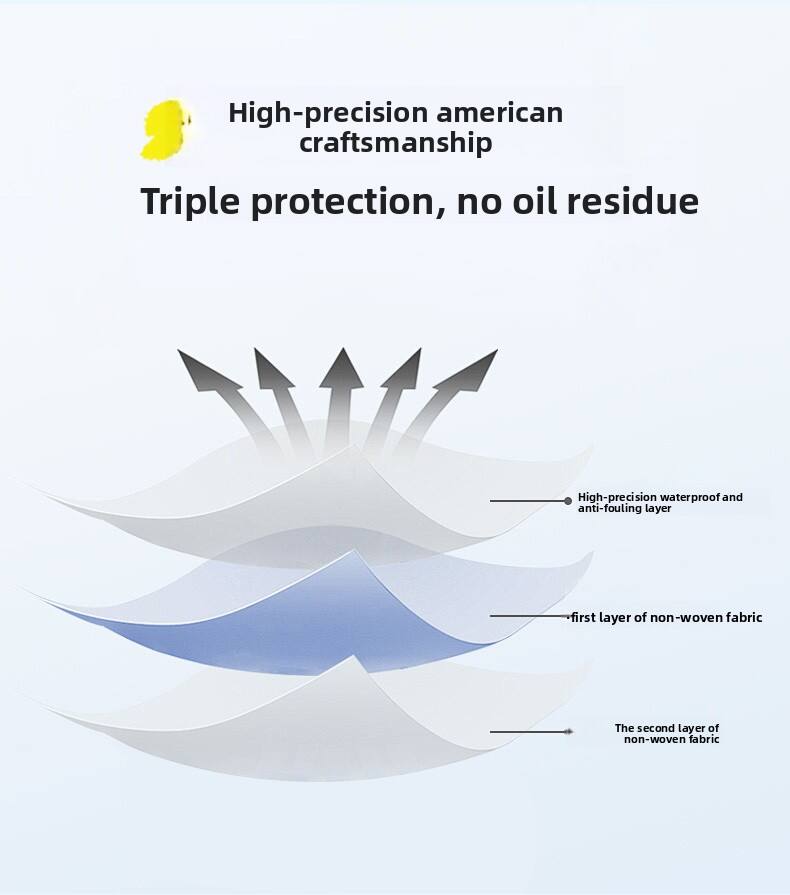 High-precision american craftsmanship

Triple protection, no oil residue

High-precision waterproof and anti-fouling layer

first layer of non-woven fabric

The second layer of non-woven fabric